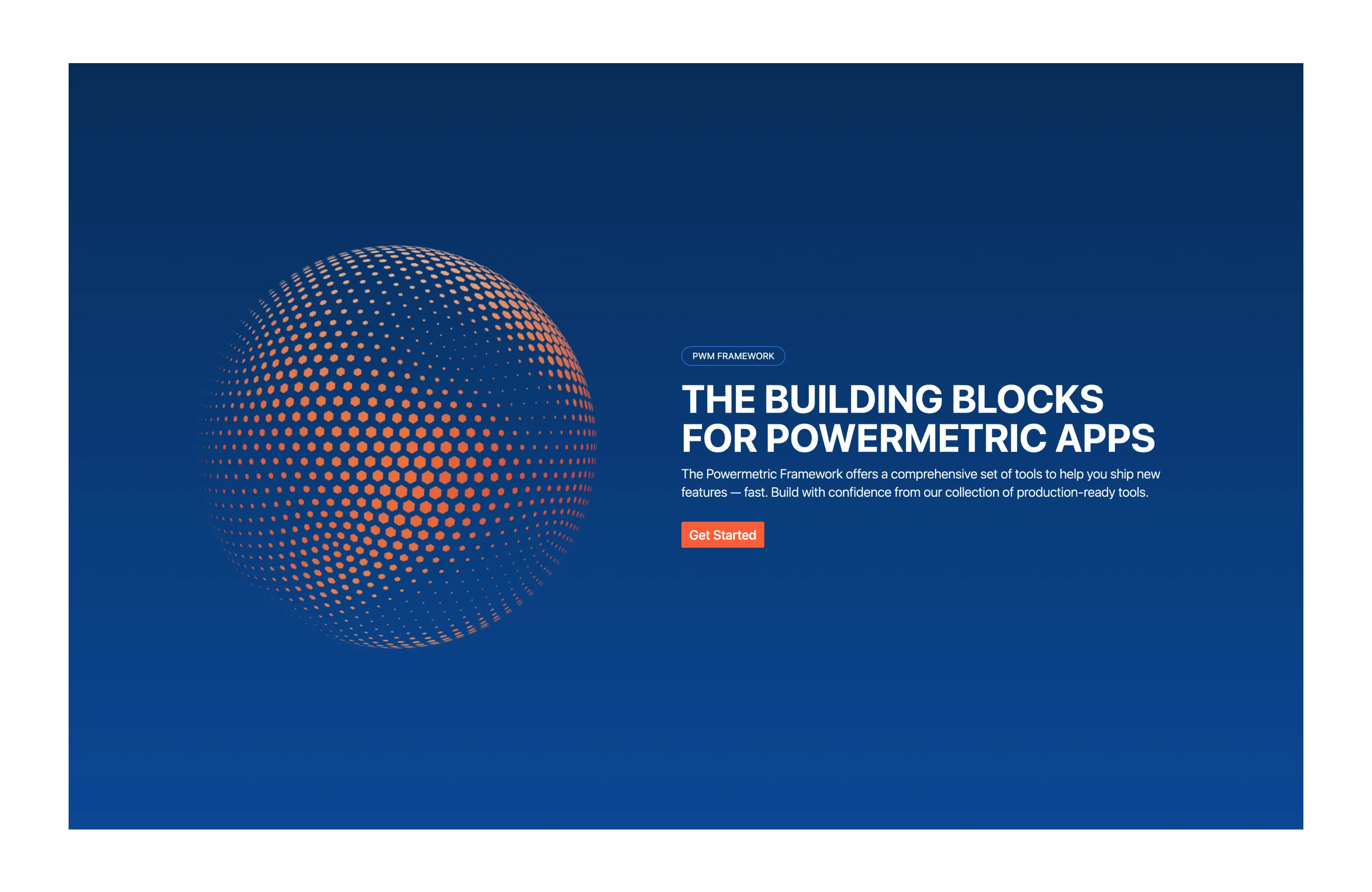 PWM FRAMEWORK

THE BUILDING BLOCKS FOR POWERMETRIC APPS

The Powermetric Framework offers a comprehensive set of tools to help you ship new features — fast. Build with confidence from our collection of production-ready tools.

Get Started